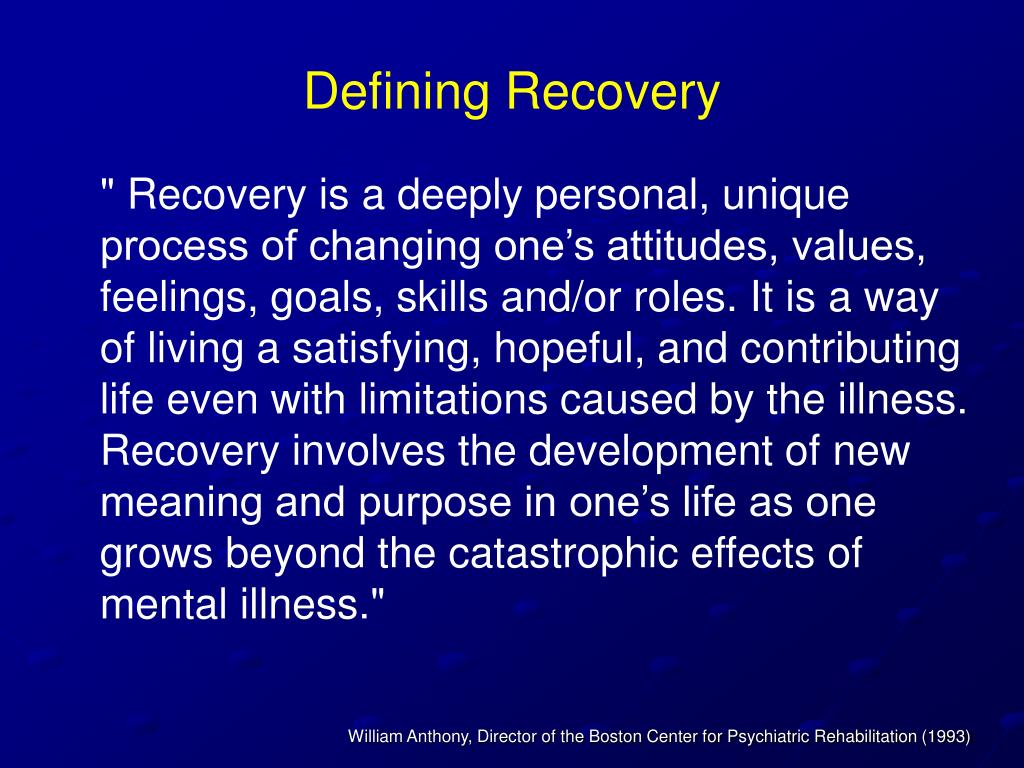 Defining Recovery

" Recovery is a deeply personal, unique process of changing one’s attitudes, values, feelings, goals, skills and/or roles. It is a way of living a satisfying, hopeful, and contributing life even with limitations caused by the illness. Recovery involves the development of new meaning and purpose in one’s life as one grows beyond the catastrophic effects of mental illness."

William Anthony, Director of the Boston Center for Psychiatric Rehabilitation (1993)